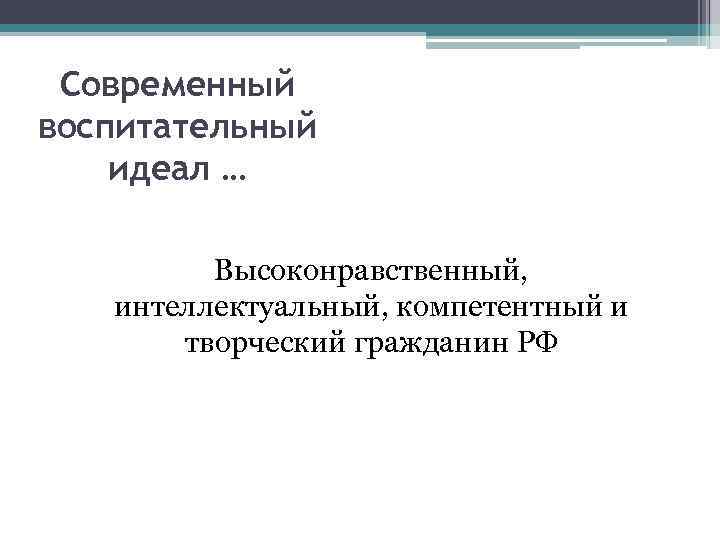 Современный воспитательный идеал …

Высоконравственный, интеллектуальный, компетентный и творческий гражданин РФ